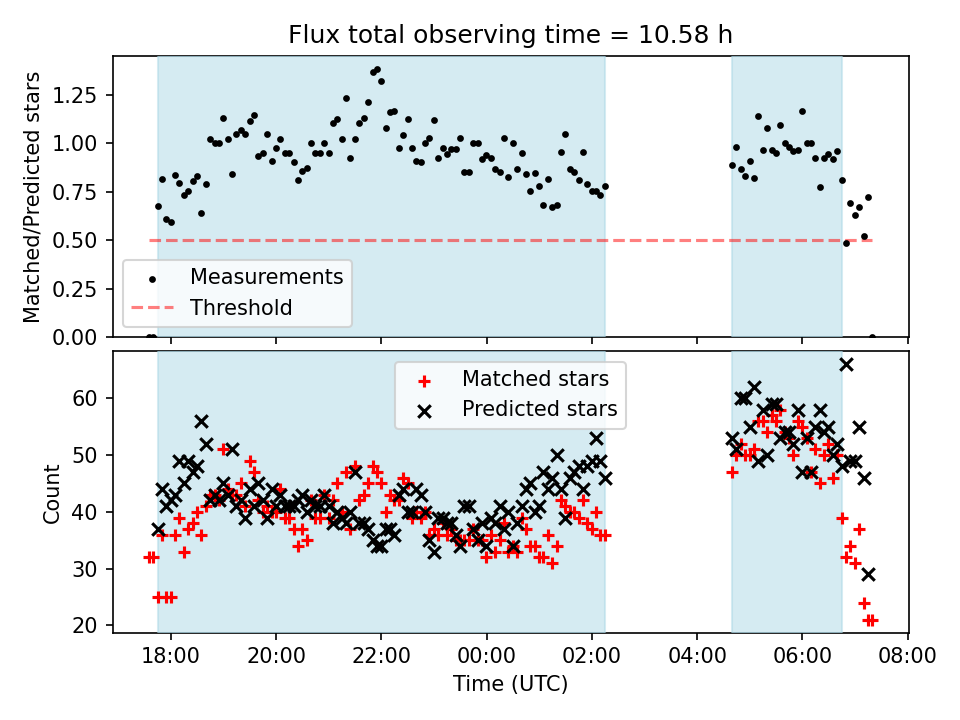 Flux total observing time = 10.58 h

Matched/Predicted stars

1.25
1.00
0.75
0.50
0.25
0.00

Measurements
Threshold

Count

60
50
40
30
20

Matched stars
Predicted stars

18:00
20:00
22:00
00:00
02:00
04:00
06:00
08:00

Time (UTC)